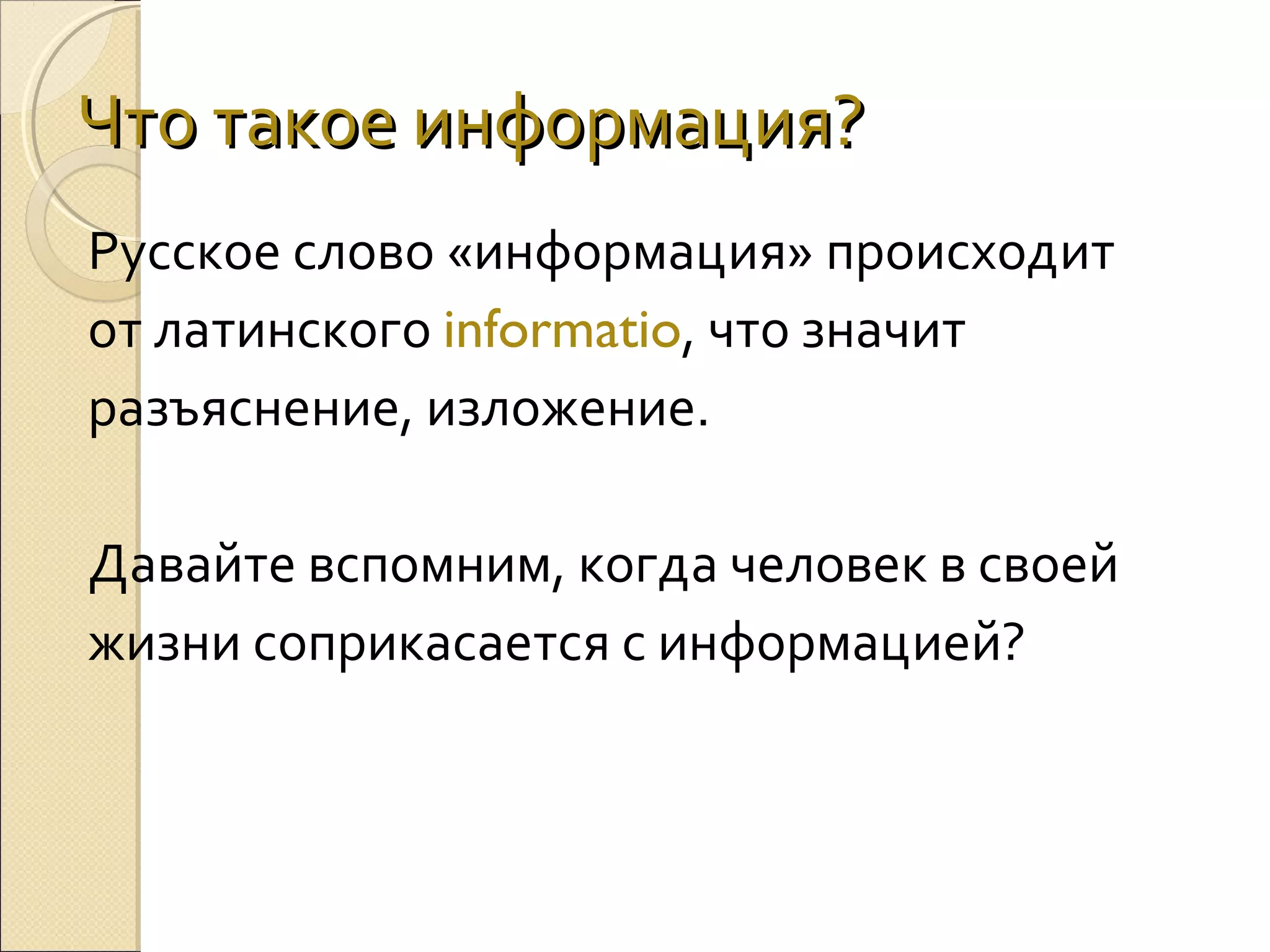 Что такое информация?

Русское слово «информация» происходит от латинского informatio, что значит разъяснение, изложение.

Давайте вспомним, когда человек в своей жизни соприкасается с информацией?